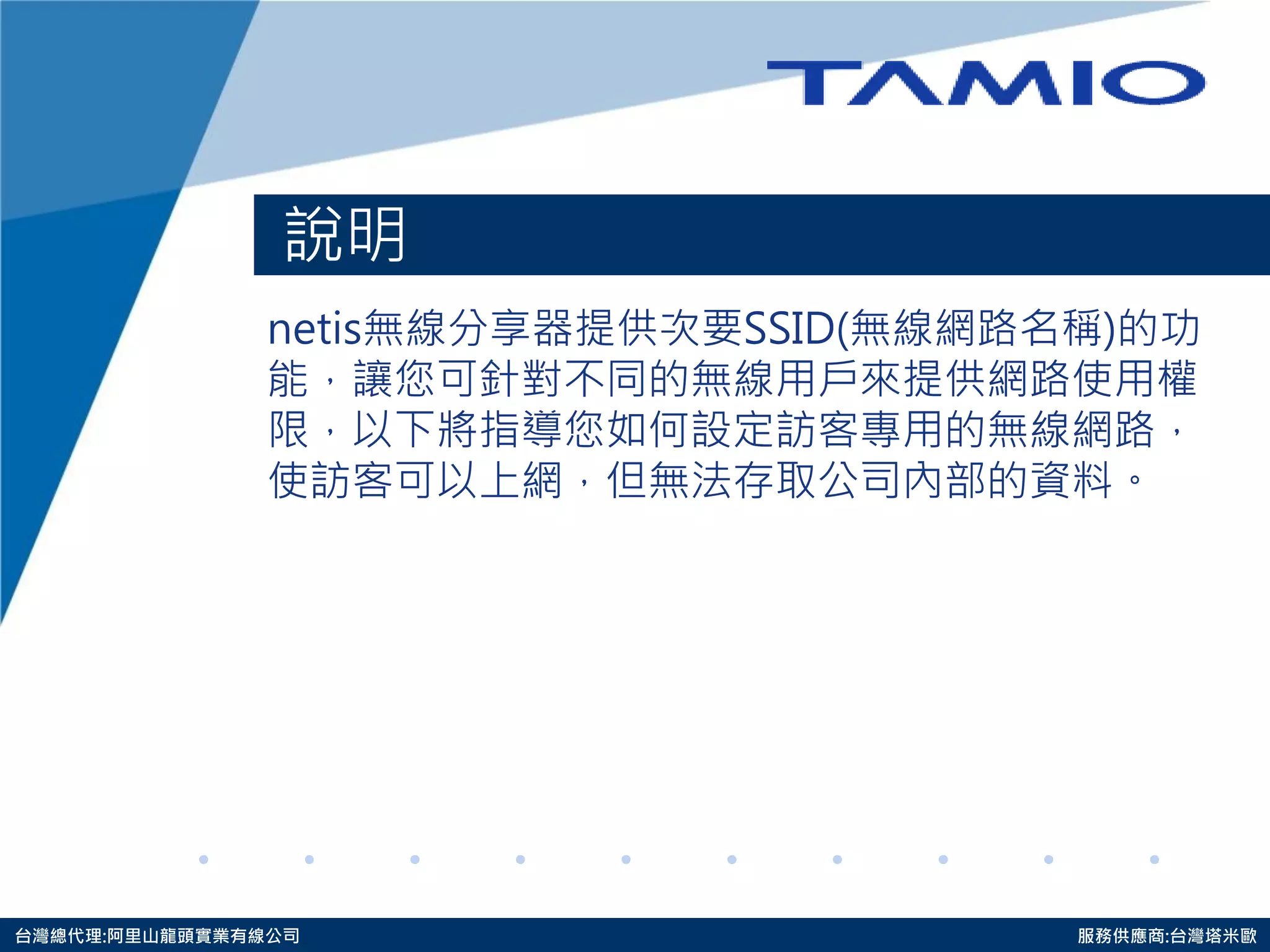 TAMIO

說明

netis無線分享器提供次要SSID(無線網路名稱)的功能，讓您可針對不同的無線用戶來提供網路使用權限，以下將指導您如何設定訪客專用的無線網路，使訪客可以上網，但無法存取公司內部的資料。

台灣總代理:阿里山龍頭實業有線公司

服務供應商:台灣塔米歐